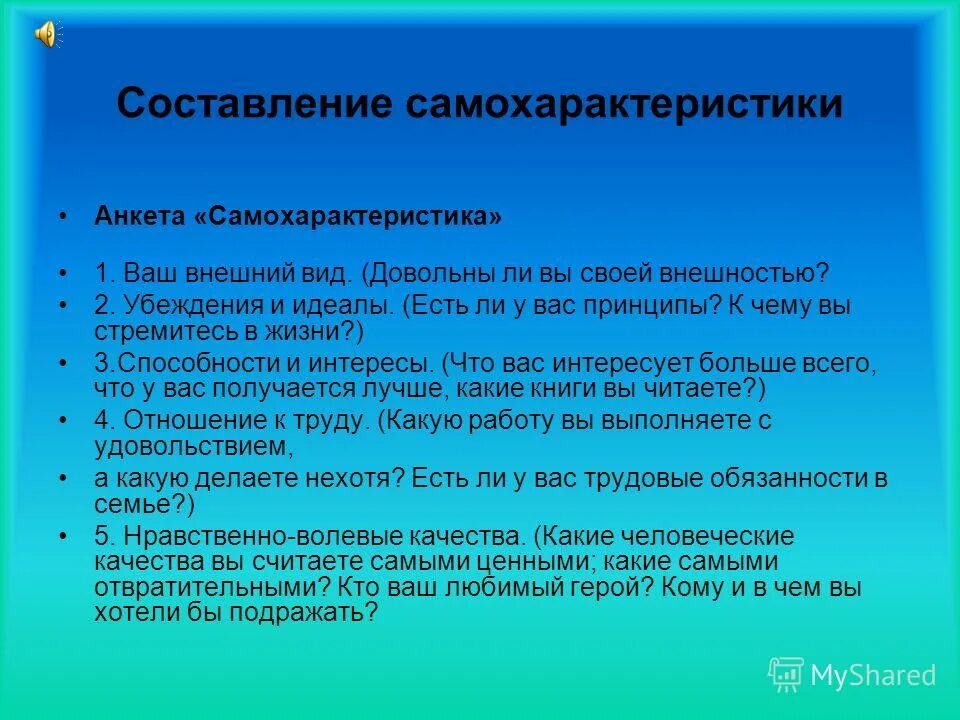 Составление самохарактеристики

• Анкета «Самохарактеристика»

• 1. Ваш внешний вид. (Довольны ли вы своей внешностью?
• 2. Убеждения и идеалы. (Есть ли у вас принципы? К чему вы стремитесь в жизни?)
• 3.Способности и интересы. (Что вас интересует больше всего, что у вас получается лучше, какие книги вы читаете?)
• 4. Отношение к труду. (Какую работу вы выполняете с удовольствием,
• а какую делаете нехотя? Есть ли у вас трудовые обязанности в семье?)
• 5. Нравственно-волевые качества. (Какие человеческие качества вы считаете самыми ценными; какие самыми отвратительными? Кто ваш любимый герой? Кому и в чем вы хотели бы подражать?

MyShared